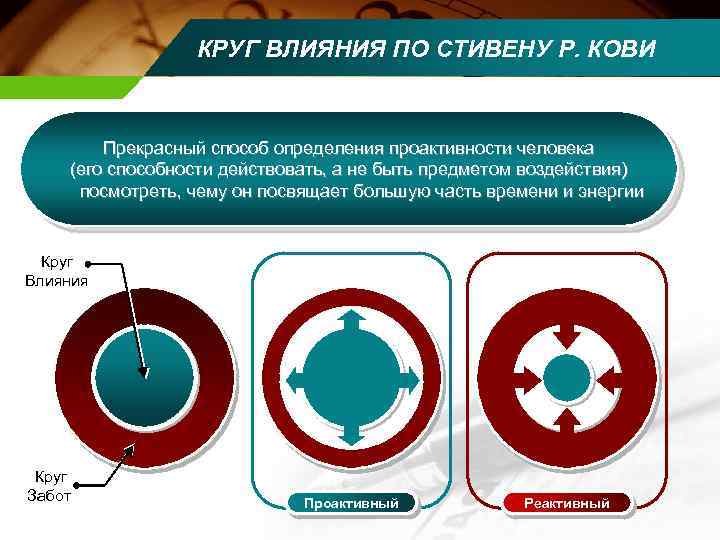 КРУГ ВЛИЯНИЯ ПО СТИВЕНУ Р. КОВИ

Прекрасный способ определения проактивности человека (его способности действовать, а не быть предметом воздействия) посмотреть, чему он посвящает большую часть времени и энергии

Круг Влияния

Круг Забот

Проактивный

Реактивный